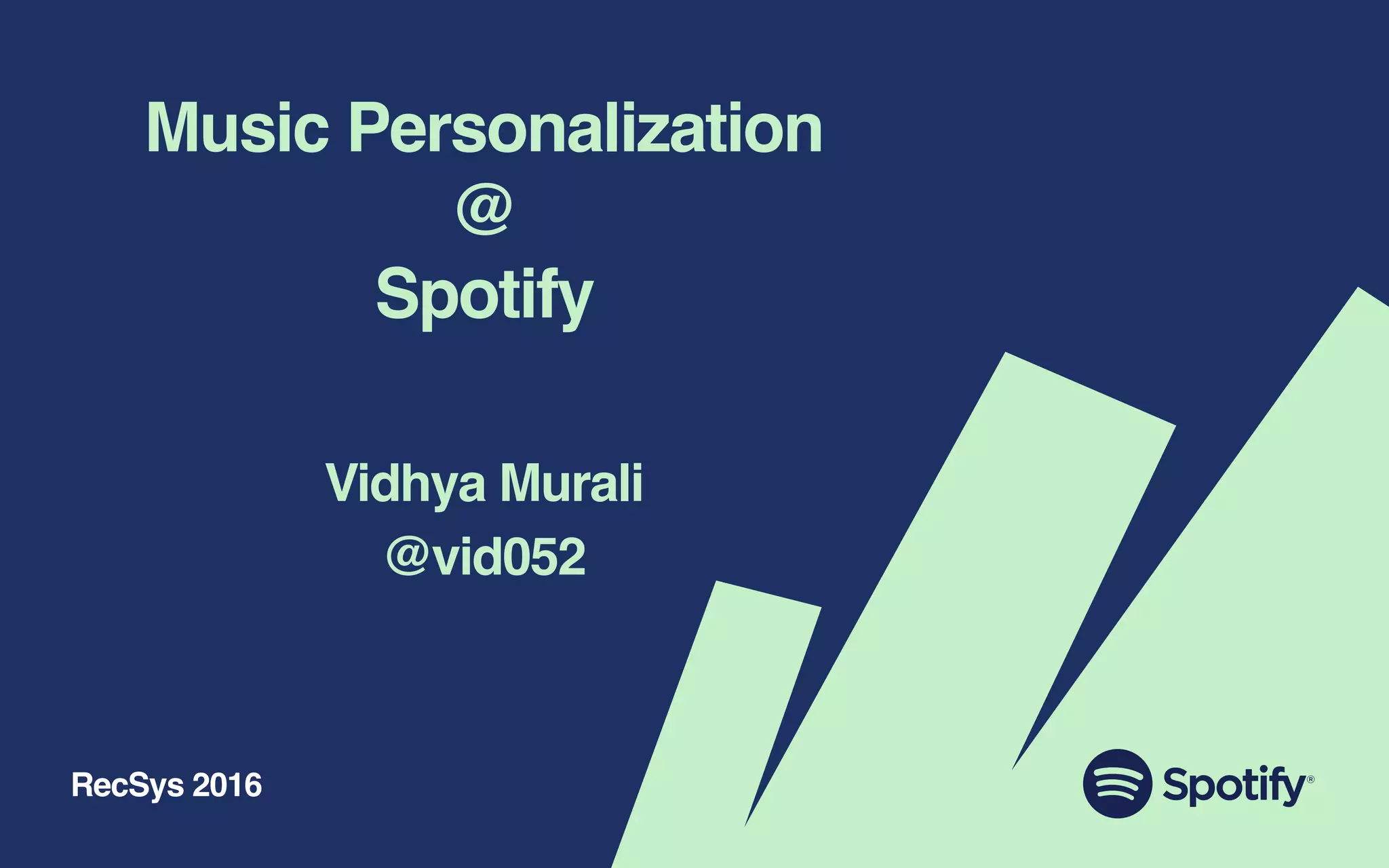 Music Personalization
@
Spotify

Vidhya Murali
@vid052

RecSys 2016

Spotify®